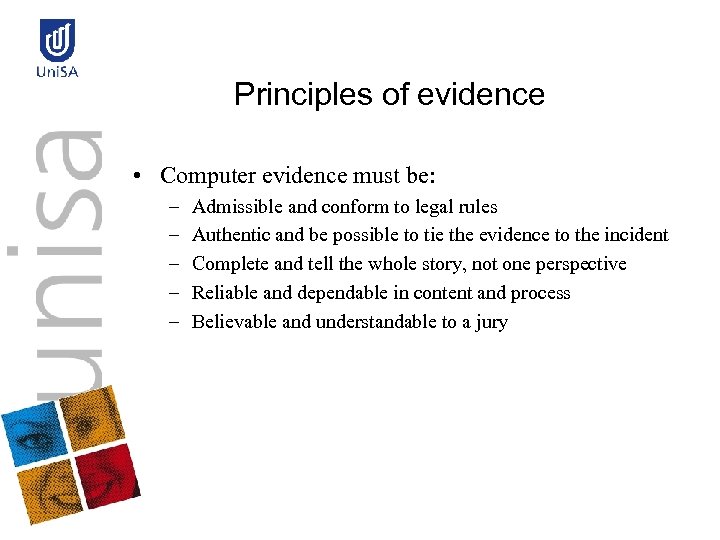 UniSA

unisa

Principles of evidence

• Computer evidence must be:
– Admissible and conform to legal rules
– Authentic and be possible to tie the evidence to the incident
– Complete and tell the whole story, not one perspective
– Reliable and dependable in content and process
– Believable and understandable to a jury